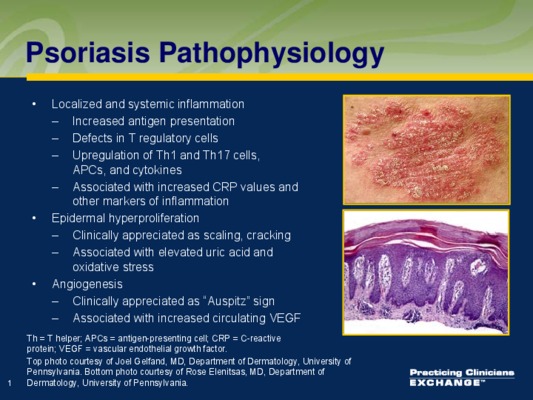 Psoriasis Pathophysiology

• Localized and systemic inflammation
– Increased antigen presentation
– Defects in T regulatory cells
– Upregulation of Th1 and Th17 cells, APCs, and cytokines
– Associated with increased CRP values and other markers of inflammation
• Epidermal hyperproliferation
– Clinically appreciated as scaling, cracking
– Associated with elevated uric acid and oxidative stress
• Angiogenesis
– Clinically appreciated as "Auspitz" sign
– Associated with increased circulating VEGF

Th = T helper; APCs = antigen-presenting cell; CRP = C-reactive protein; VEGF = vascular endothelial growth factor.

Top photo courtesy of Joel Gelfand, MD, Department of Dermatology, University of Pennsylvania. Bottom photo courtesy of Rose Elenitsas, MD, Department of Dermatology, University of Pennsylvania.

1

Practicing Clinicians EXCHANGE™